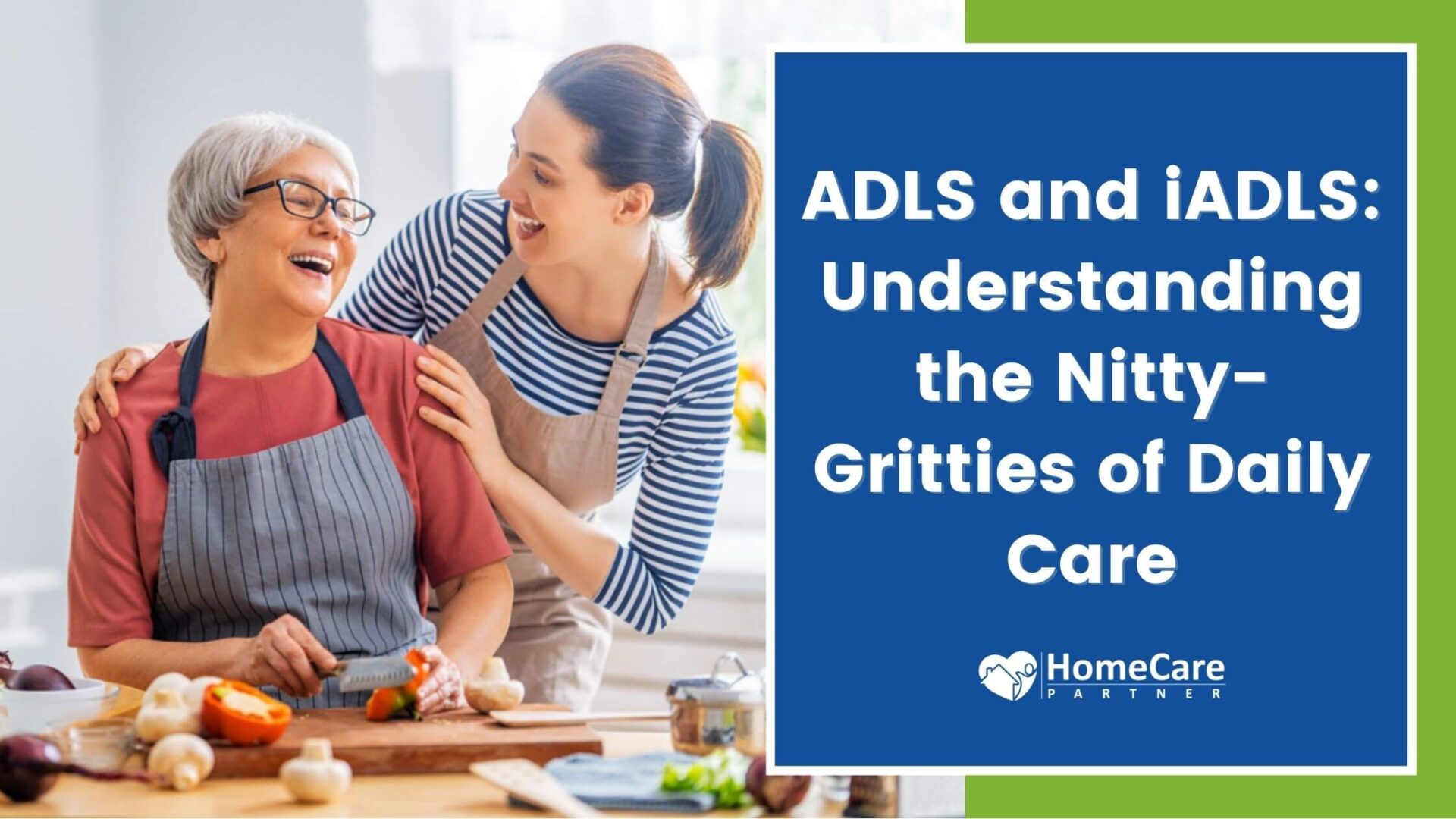 ADLS and iADLS: Understanding the Nitty-Gritties of Daily Care

HomeCare
PARTNER